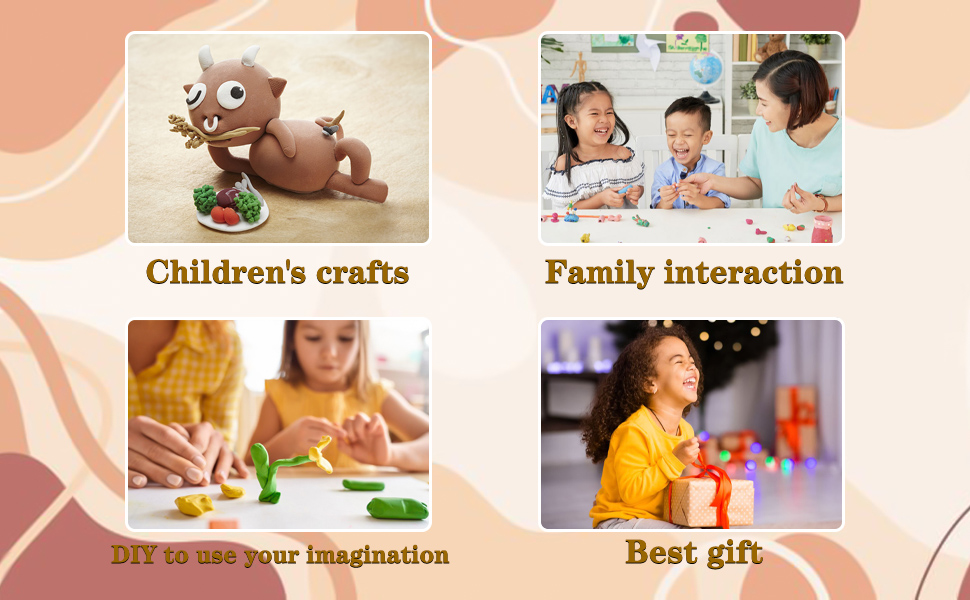 Children's crafts

Family interaction

DIY to use your imagination

Best gift